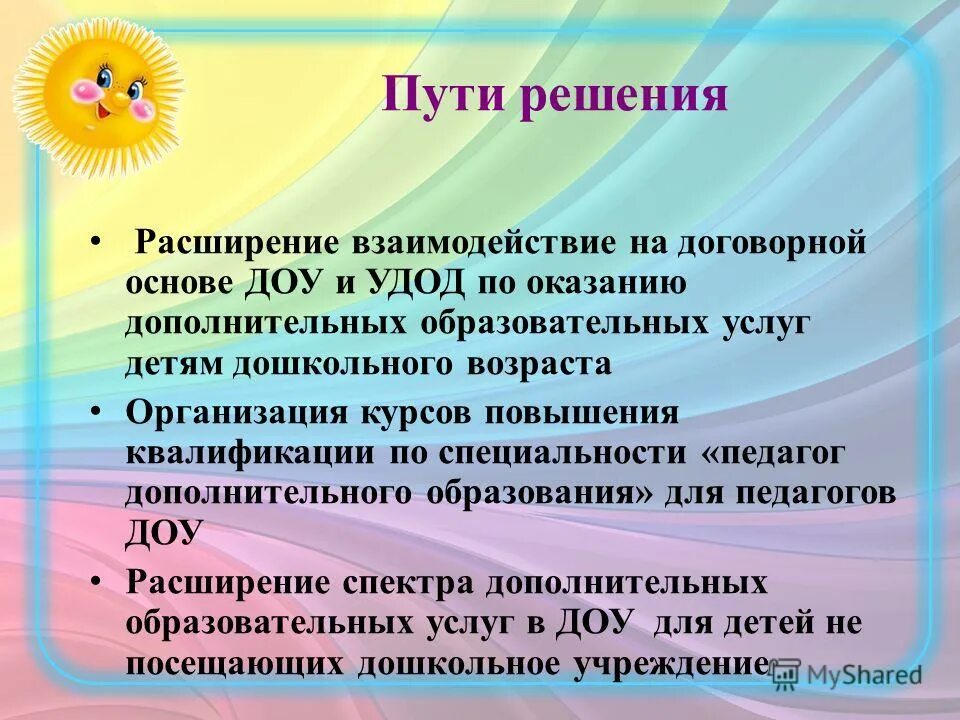 Пути решения

• Расширение взаимодействие на договорной основе ДОУ и УДОД по оказанию дополнительных образовательных услуг детям дошкольного возраста

• Организация курсов повышения квалификации по специальности «педагог дополнительного образования» для педагогов ДОУ

• Расширение спектра дополнительных образовательных услуг в ДОУ для детей не посещающих дошкольное учреждение

MyShared